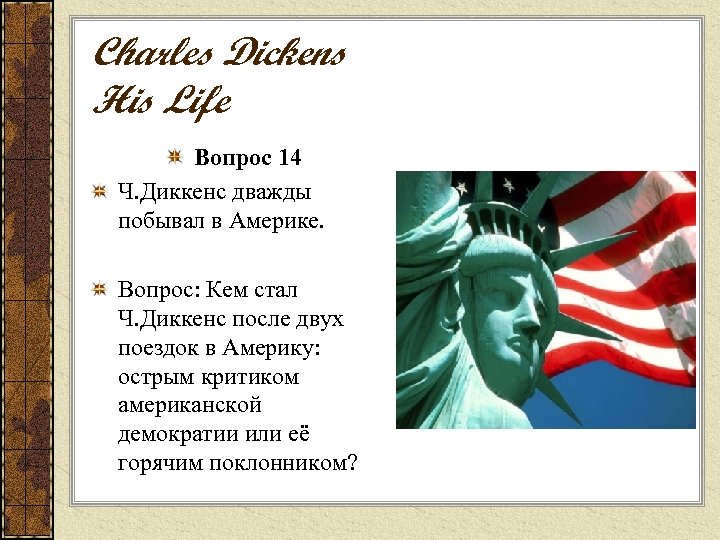 Charles Dickens
His Life

Вопрос 14

Ч.Диккенс дважды побывал в Америке.

Вопрос: Кем стал Ч.Диккенс после двух поездок в Америку: острым критиком американской демократии или её горячим поклонником?